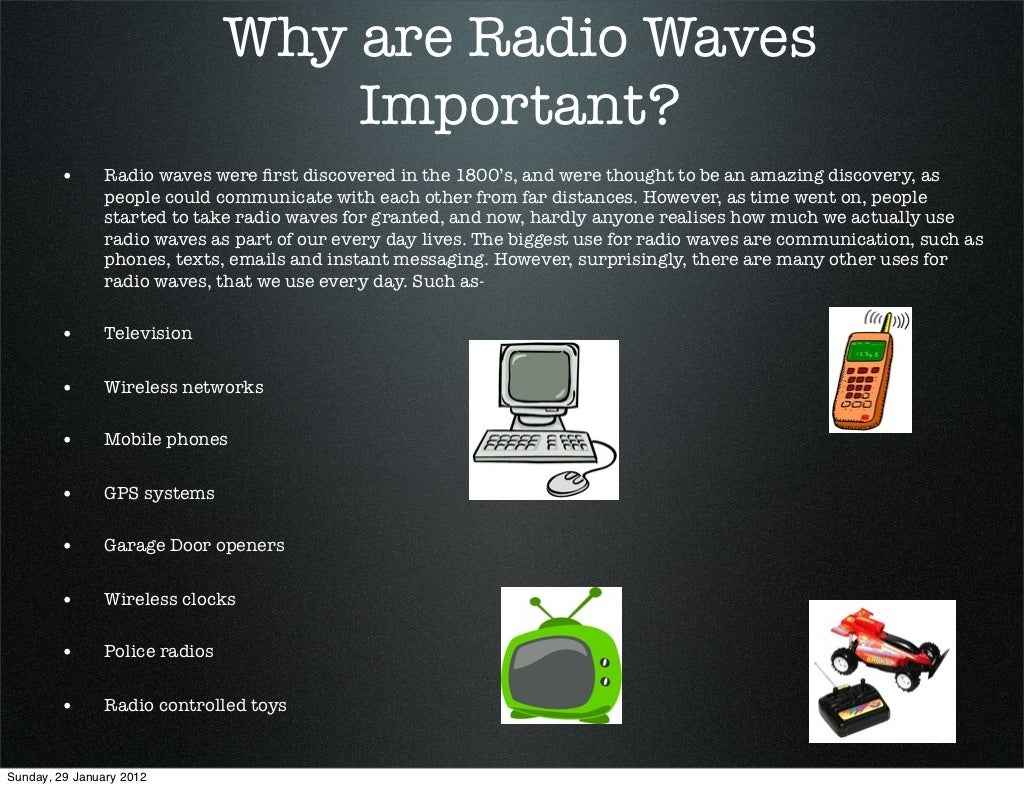 Why are Radio Waves Important?

• Radio waves were first discovered in the 1800's, and were thought to be an amazing discovery, as people could communicate with each other from far distances. However, as time went on, people started to take radio waves for granted, and now, hardly anyone realises how much we actually use radio waves as part of our every day lives. The biggest use for radio waves are communication, such as phones, texts, emails and instant messaging. However, surprisingly, there are many other uses for radio waves, that we use every day. Such as-

• Television

• Wireless networks

• Mobile phones

• GPS systems

• Garage Door openers

• Wireless clocks

• Police radios

• Radio controlled toys

Sunday, 29 January 2012